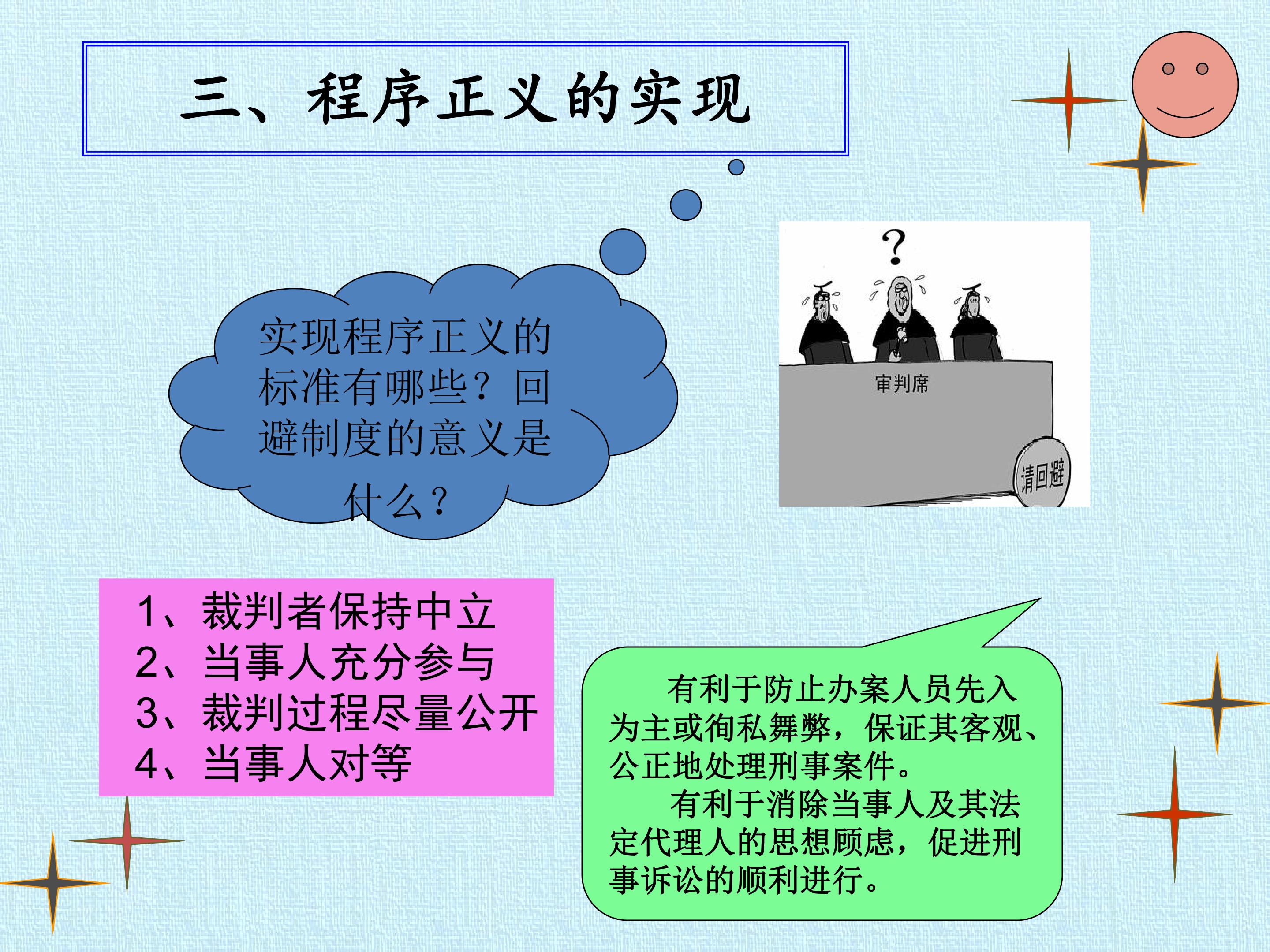 三、程序正义的实现

实现程序正义的标准有哪些？回避制度的意义是什么？

?

审判席

请回避

1、裁判者保持中立
2、当事人充分参与
3、裁判过程尽量公开
4、当事人对等

有利于防止办案人员先入为主或徇私舞弊，保证其客观、公正地处理刑事案件。

有利于消除当事人及其法定代理人的思想顾虑，促进刑事诉讼的顺利进行。